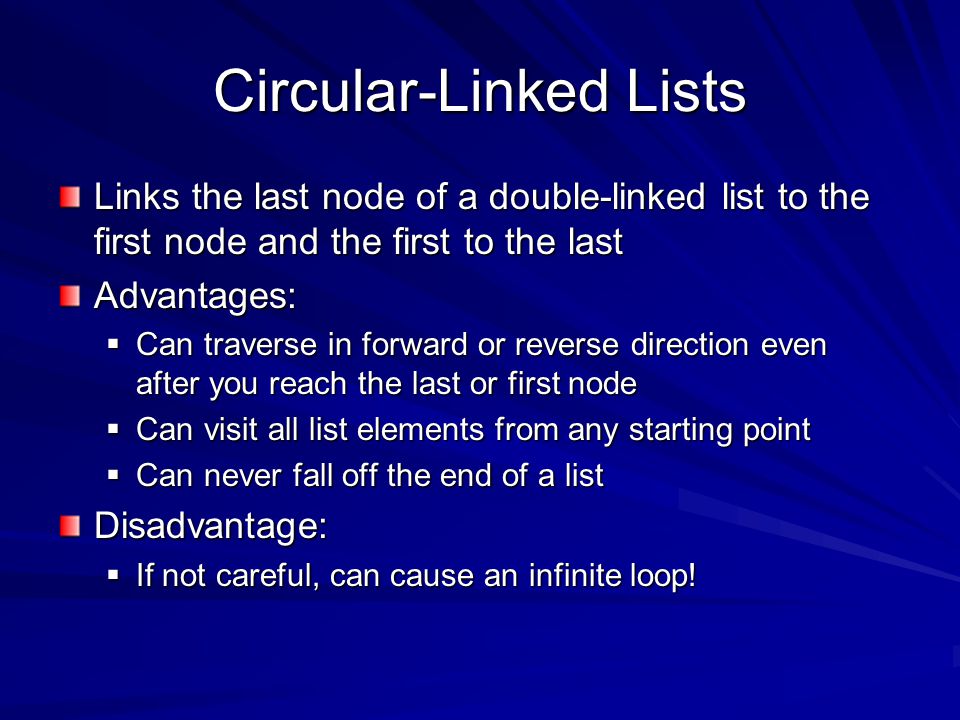 Circular-Linked Lists

Links the last node of a double-linked list to the first node and the first to the last

Advantages:

Can traverse in forward or reverse direction even after you reach the last or first node

Can visit all list elements from any starting point

Can never fall off the end of a list

Disadvantage:

If not careful, can cause an infinite loop!